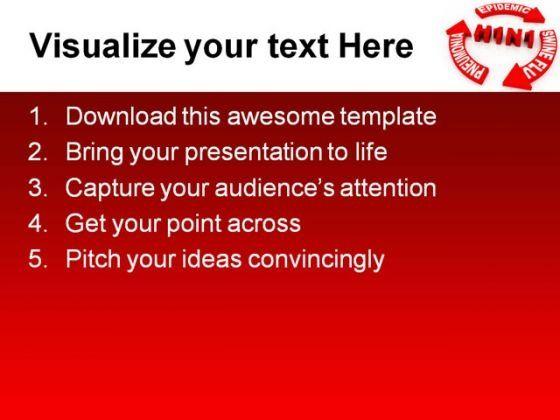 Visualize your text Here

EPIDEMIC
H1N1
SWINE FLU
PNEUMONIA

1. Download this awesome template
2. Bring your presentation to life
3. Capture your audience's attention
4. Get your point across
5. Pitch your ideas convincingly